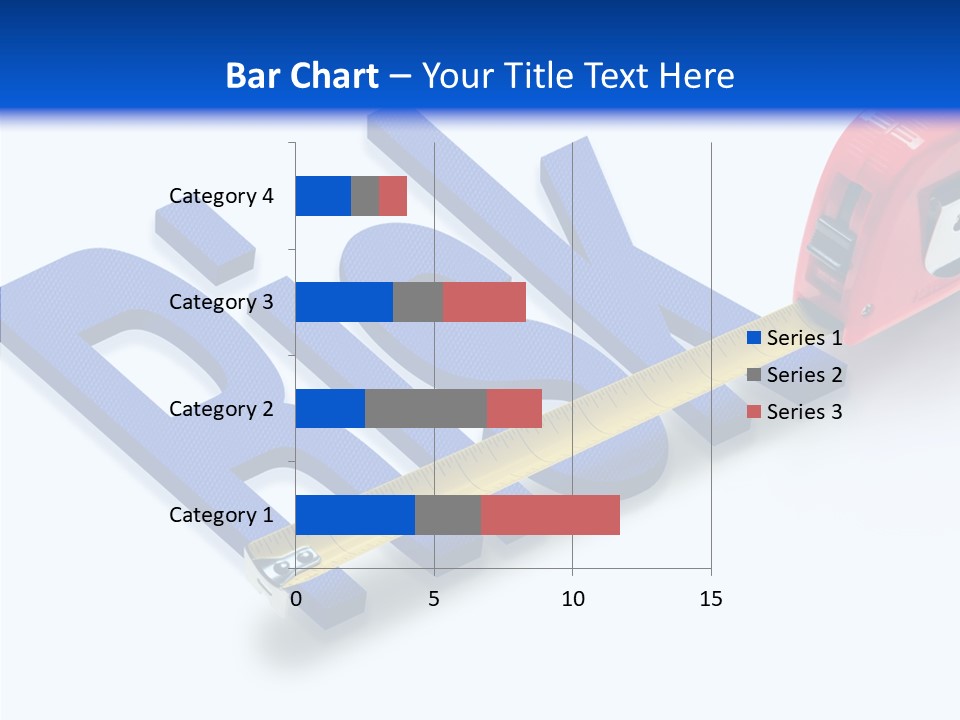 Bar Chart – Your Title Text Here

Category 4
Category 3
Category 2
Category 1

0
5
10
15

Series 1
Series 2
Series 3

RISK